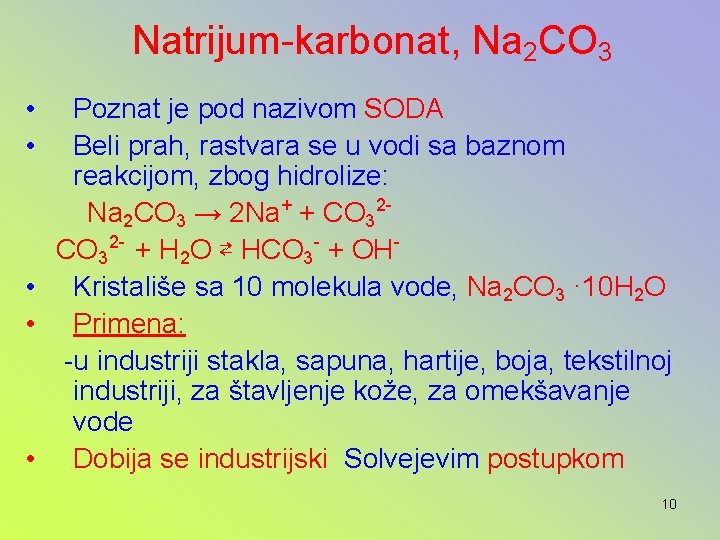 Natrijum-karbonat, $Na_2CO_3$

• Poznat je pod nazivom SODA
• Beli prah, rastvara se u vodi sa baznom reakcijom, zbog hidrolize:

$Na_2CO_3 \rightarrow 2Na^+ + CO_3^{2-}$

$CO_3^{2-} + H_2O \rightleftarrows HCO_3^- + OH^-$

• Kristališe sa 10 molekula vode, $Na_2CO_3 \cdot 10H_2O$
• Primena:

-u industriji stakla, sapuna, hartije, boja, tekstilnoj industriji, za štavljenje kože, za omekšavanje vode

• Dobija se industrijski Solvejevim postupkom

10